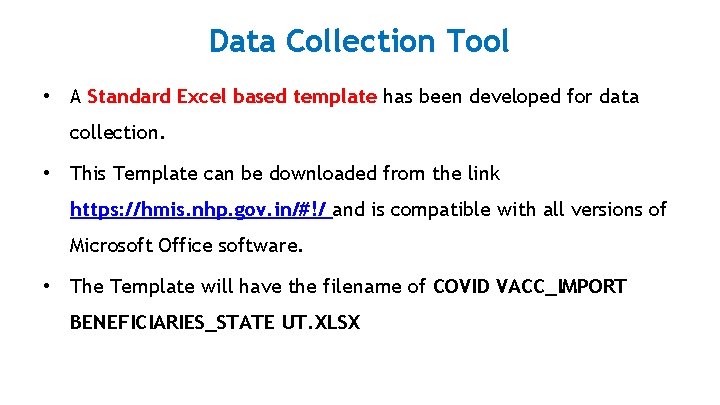 Data Collection Tool

• A Standard Excel based template has been developed for data collection.

• This Template can be downloaded from the link https://hmis.nhp.gov.in/#!/ and is compatible with all versions of Microsoft Office software.

• The Template will have the filename of COVID VACC_IMPORT BENEFICIARIES_STATE UT.XLSX